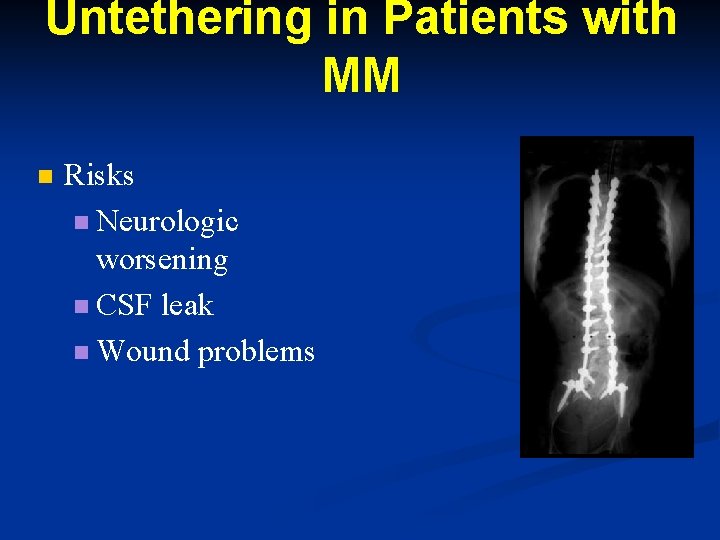 Untethering in Patients with MM

Risks

Neurologic worsening

CSF leak

Wound problems